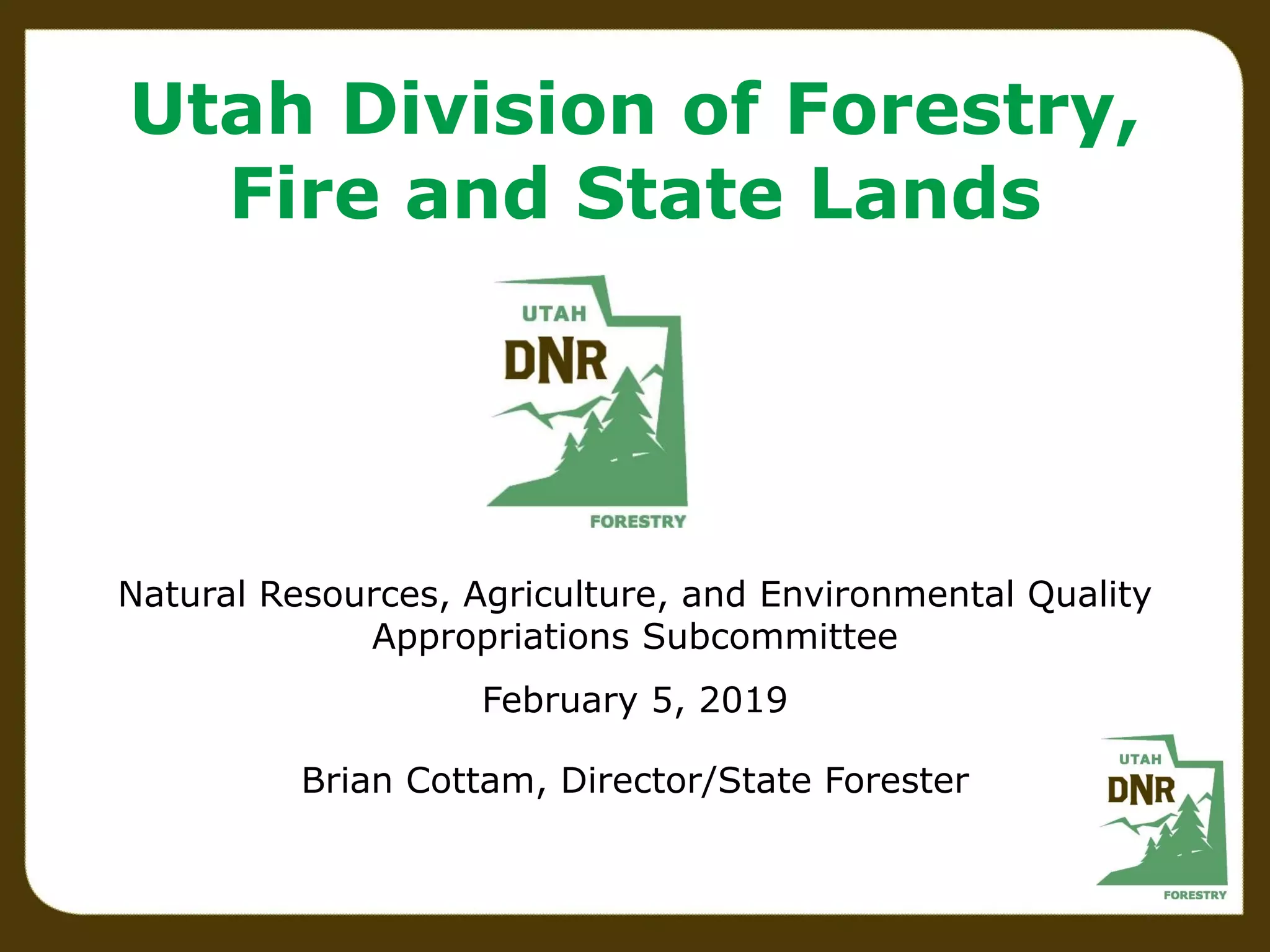 Utah Division of Forestry, Fire and State Lands

UTAH
DNR
FORESTRY

Natural Resources, Agriculture, and Environmental Quality Appropriations Subcommittee

February 5, 2019

Brian Cottam, Director/State Forester

UTAH
DNR
FORESTRY